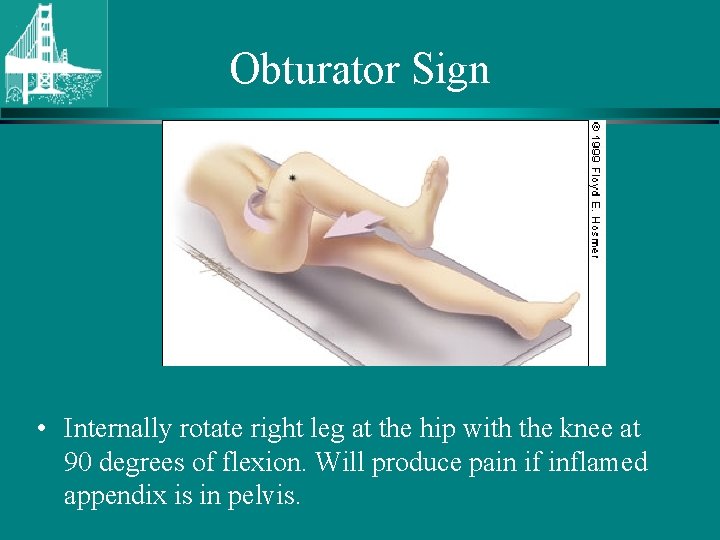 Obturator Sign

© 1999 Floyd E. Hosmer

• Internally rotate right leg at the hip with the knee at 90 degrees of flexion. Will produce pain if inflamed appendix is in pelvis.